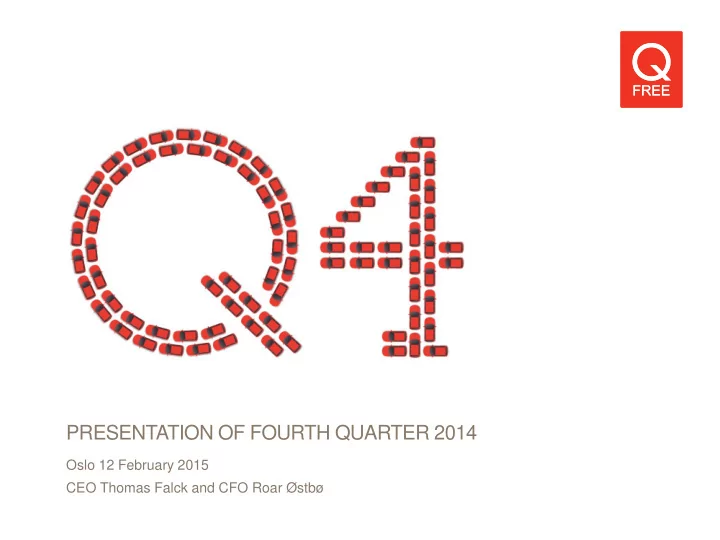 Q
FREE

Q4

PRESENTATION OF FOURTH QUARTER 2014

Oslo 12 February 2015

CEO Thomas Falck and CFO Roar Østbø